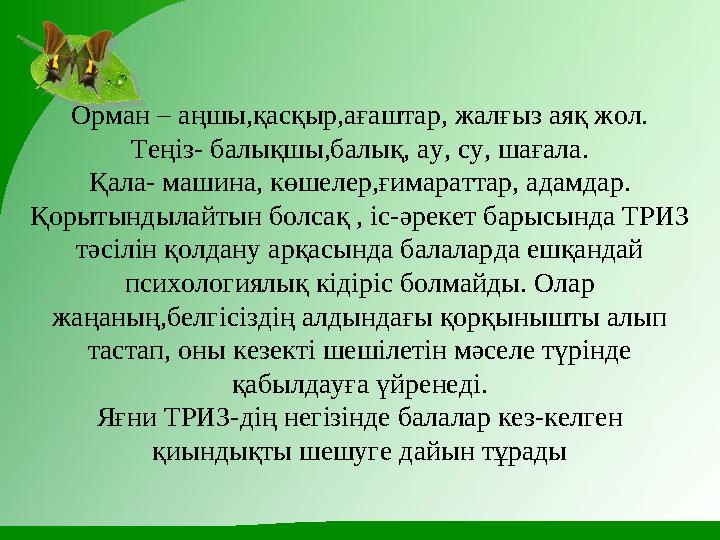 Орман – аңшы,қасқыр,ағаштар, жалғыз аяқ жол.
Теңіз- балықшы,балық, ау, су, шағала.
Қала- машина, көшелер,ғимараттар, адамдар.
Қорытындылайтын болсақ , іс-әрекет барысында ТРИЗ тәсілін қолдану арқасында балаларда ешқандай психологиялық кідіріс болмайды. Олар жаңаның,белгісіздің алдындағы қорқынышты алып тастап, оны кезекті шешілетін мәселе түрінде қабылдауға үйренеді.
Яғни ТРИЗ-дің негізінде балалар кез-келген қиындықты шешуге дайын тұрады